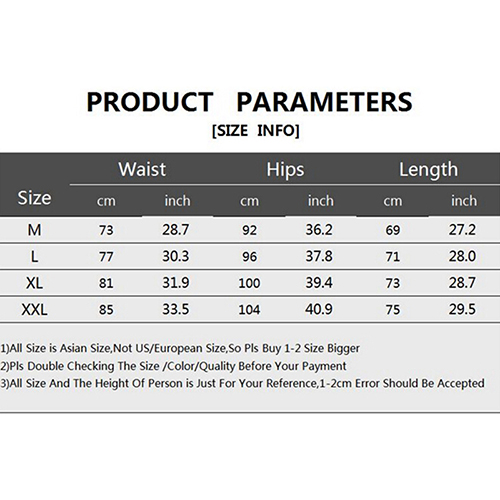 PRODUCT PARAMETERS

[SIZE INFO]

| Size | Waist cm | Waist inch | Hips cm | Hips inch | Length cm | Length inch |
|---|---|---|---|---|---|---|
| M | 73 | 28.7 | 92 | 36.2 | 69 | 27.2 |
| L | 77 | 30.3 | 96 | 37.8 | 71 | 28.0 |
| XL | 81 | 31.9 | 100 | 39.4 | 73 | 28.7 |
| XXL | 85 | 33.5 | 104 | 40.9 | 75 | 29.5 |

1)All Size is Asian Size,Not US/European Size,So Pls Buy 1-2 Size Bigger
2)Pls Double Checking The Size /Color/Quality Before Your Payment
3)All Size And The Height Of Person is Just For Your Reference,1-2cm Error Should Be Accepted